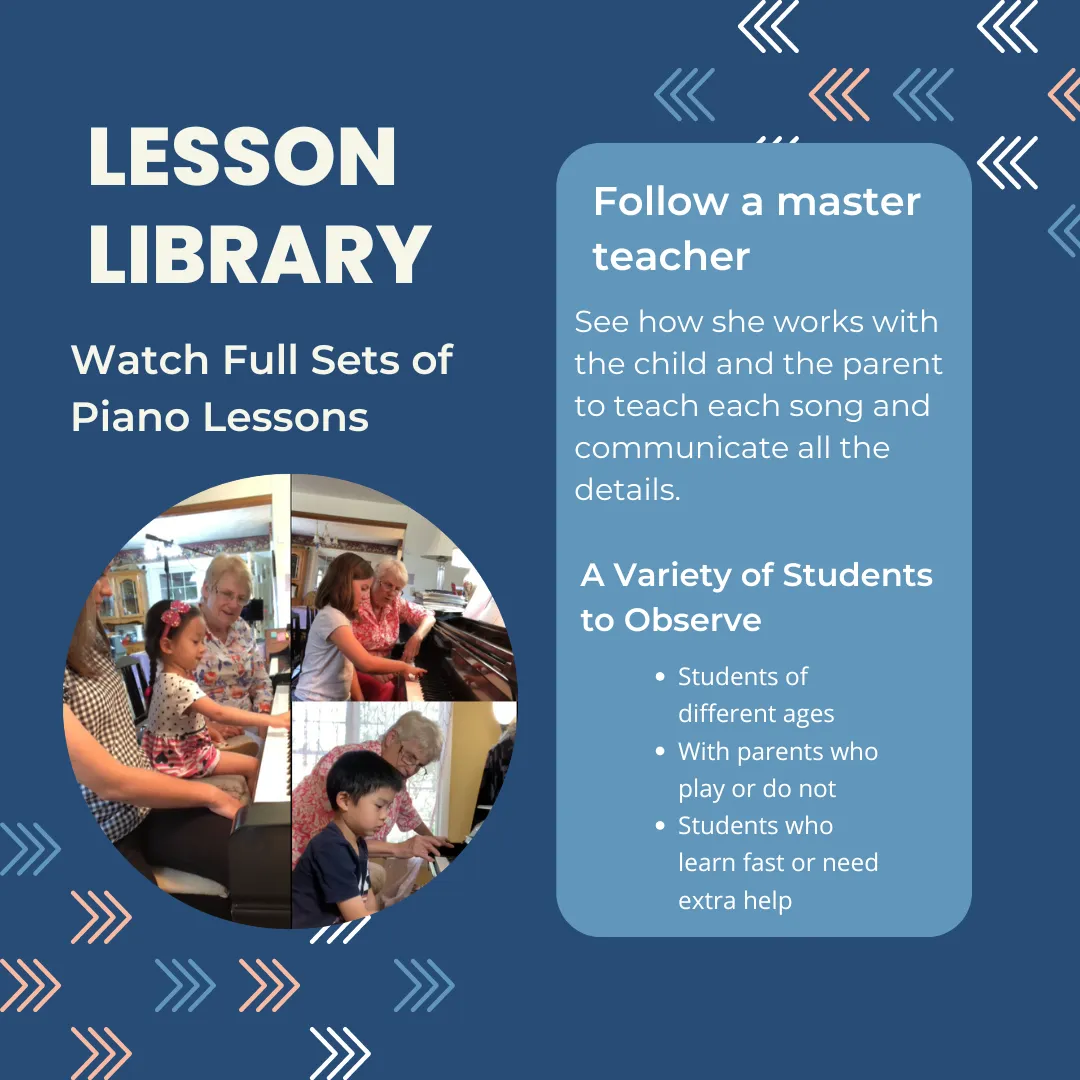 LESSON LIBRARY

Watch Full Sets of Piano Lessons

Follow a master teacher

See how she works with the child and the parent to teach each song and communicate all the details.

A Variety of Students to Observe

- Students of different ages
- With parents who play or do not
- Students who learn fast or need extra help